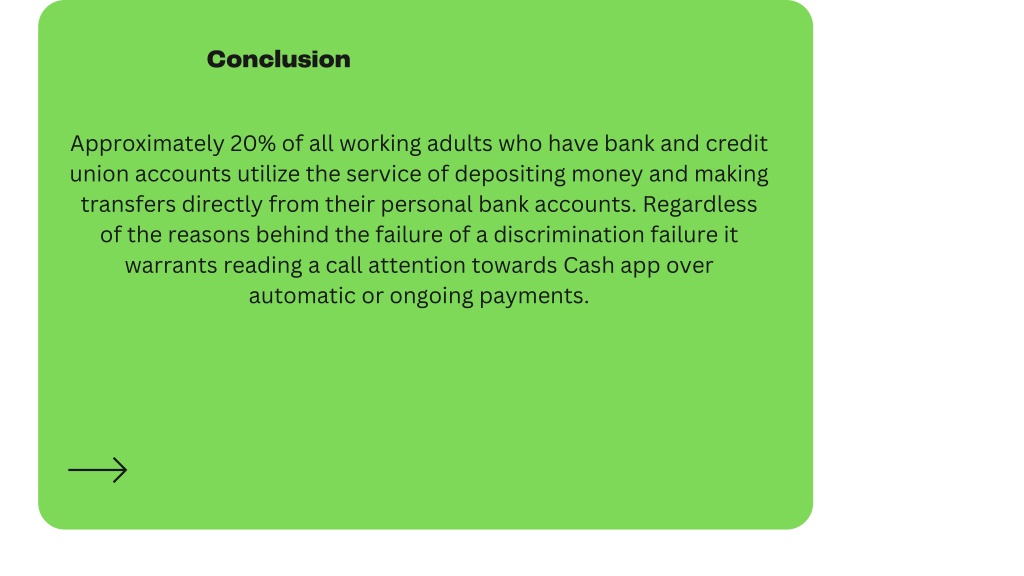 Conclusion

Approximately 20% of all working adults who have bank and credit union accounts utilize the service of depositing money and making transfers directly from their personal bank accounts. Regardless of the reasons behind the failure of a discrimination failure it warrants reading a call attention towards Cash app over automatic or ongoing payments.